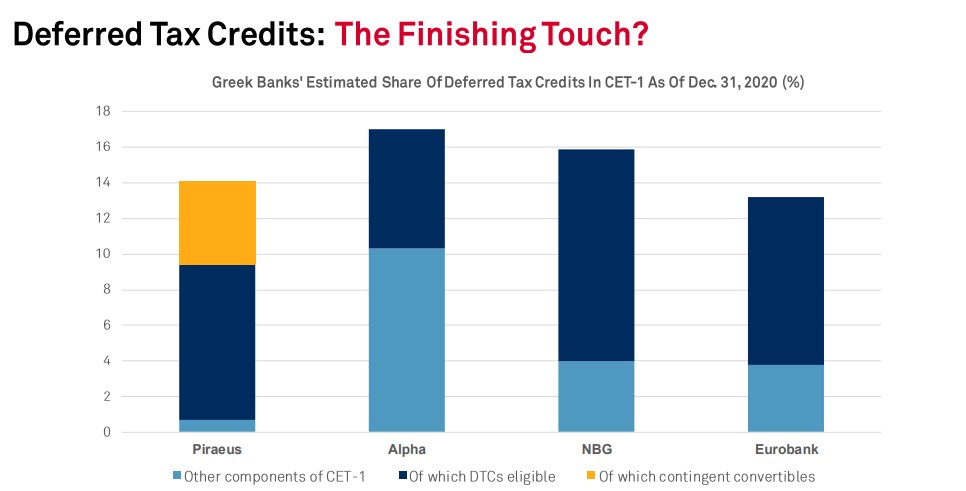 Deferred Tax Credits: The Finishing Touch?

Greek Banks' Estimated Share Of Deferred Tax Credits In CET-1 As Of Dec. 31, 2020 (%)

18
16
14
12
10
8
6
4
2
0

Piraeus
Alpha
NBG
Eurobank

Other components of CET-1
Of which DTCs eligible
Of which contingent convertibles